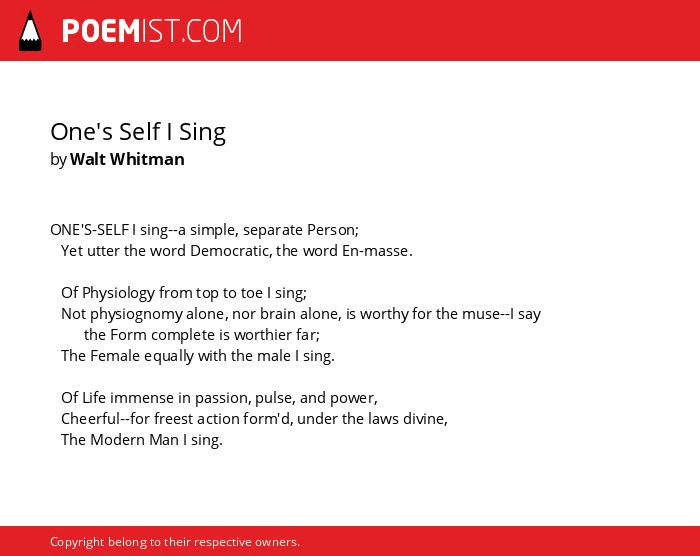 POEMIST.COM

One's Self I Sing
by Walt Whitman

ONE'S-SELF I sing--a simple, separate Person;
Yet utter the word Democratic, the word En-masse.

Of Physiology from top to toe I sing;
Not physiognomy alone, nor brain alone, is worthy for the muse--I say the Form complete is worthier far;
The Female equally with the male I sing.

Of Life immense in passion, pulse, and power,
Cheerful--for freest action form'd, under the laws divine,
The Modern Man I sing.

Copyright belong to their respective owners.